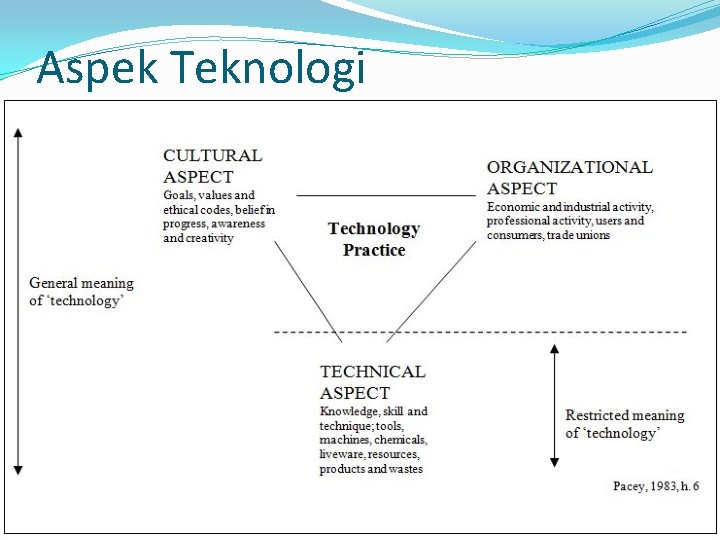 Aspek Teknologi

CULTURAL ASPECT
Goals, values and ethical codes, belief in progress, awareness and creativity

ORGANIZATIONAL ASPECT
Economic and industrial activity, professional activity, users and consumers, trade unions

Technology Practice

General meaning of 'technology'

TECHNICAL ASPECT
Knowledge, skill and technique; tools, machines, chemicals, liveware, resources, products and wastes

Restricted meaning of 'technology'

Pacey, 1983, h. 6